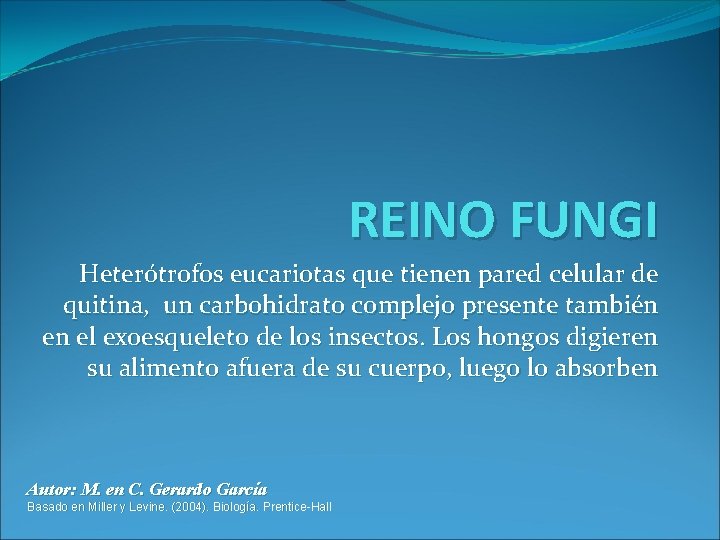 REINO FUNGI

Heterótrofos eucariotas que tienen pared celular de quitina, un carbohidrato complejo presente también en el exoesqueleto de los insectos. Los hongos digieren su alimento afuera de su cuerpo, luego lo absorben

Autor: M. en C. Gerardo García
Basado en Miller y Levine. (2004). Biología. Prentice-Hall